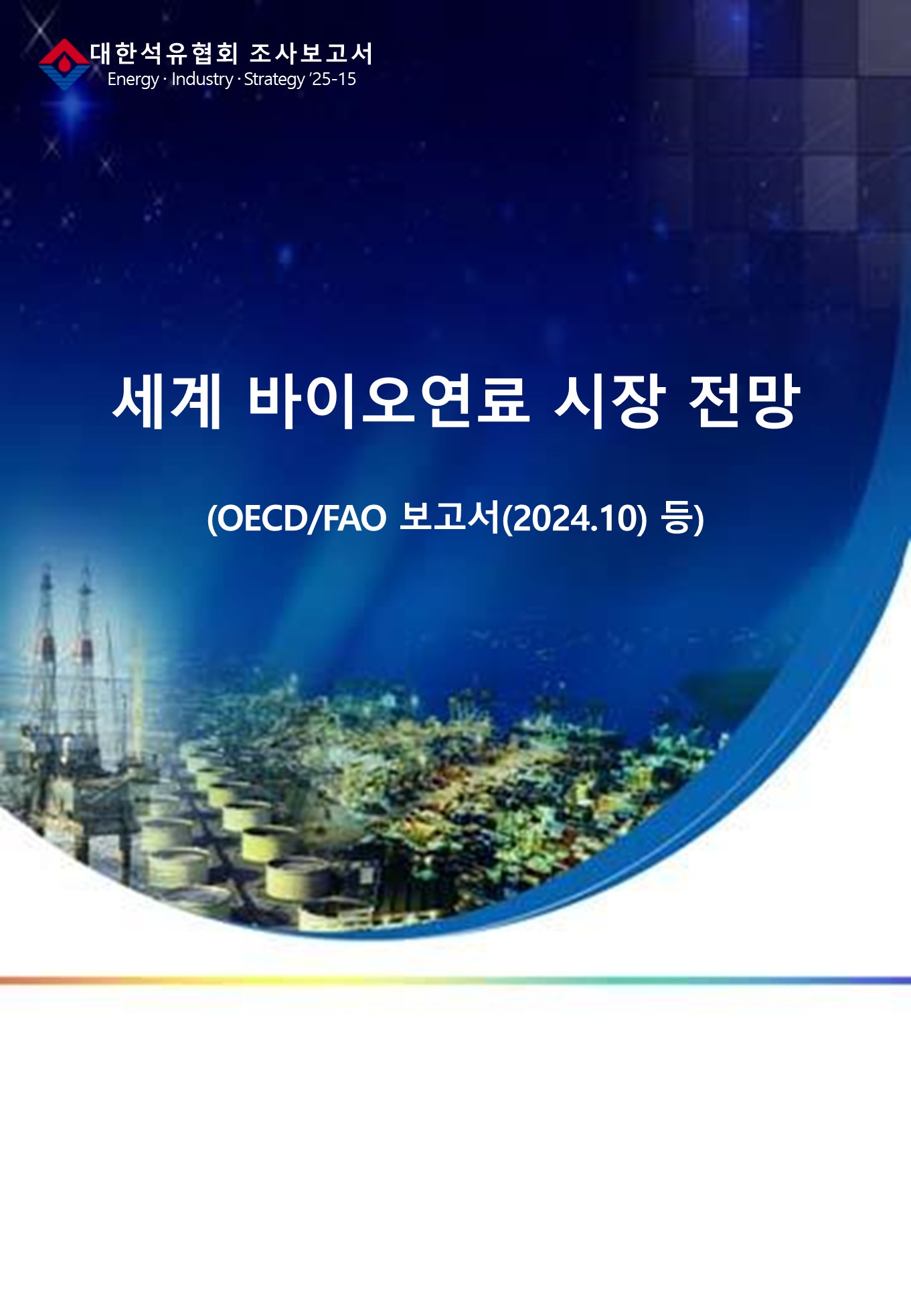 대한석유협회 조사보고서
Energy · Industry · Strategy '25-15

세계 바이오연료 시장 전망

(OECD/FAO 보고서(2024.10) 등)